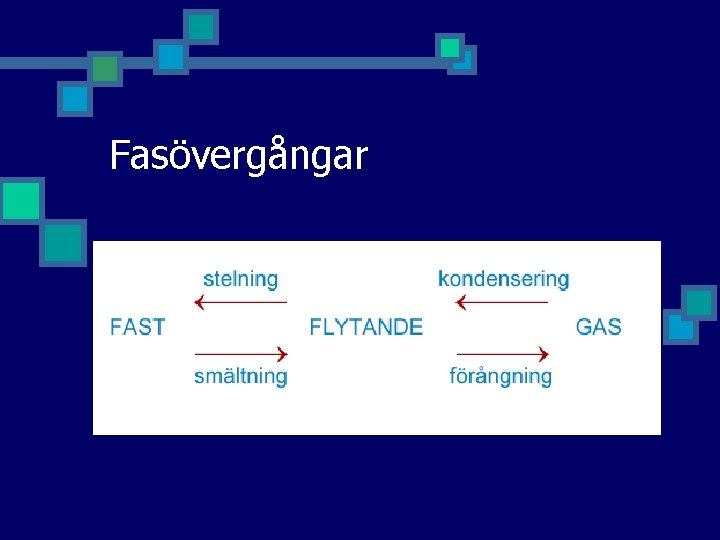 Fasövergångar

stelning

kondensering

FAST

FLYTANDE

GAS

smältning

förångning